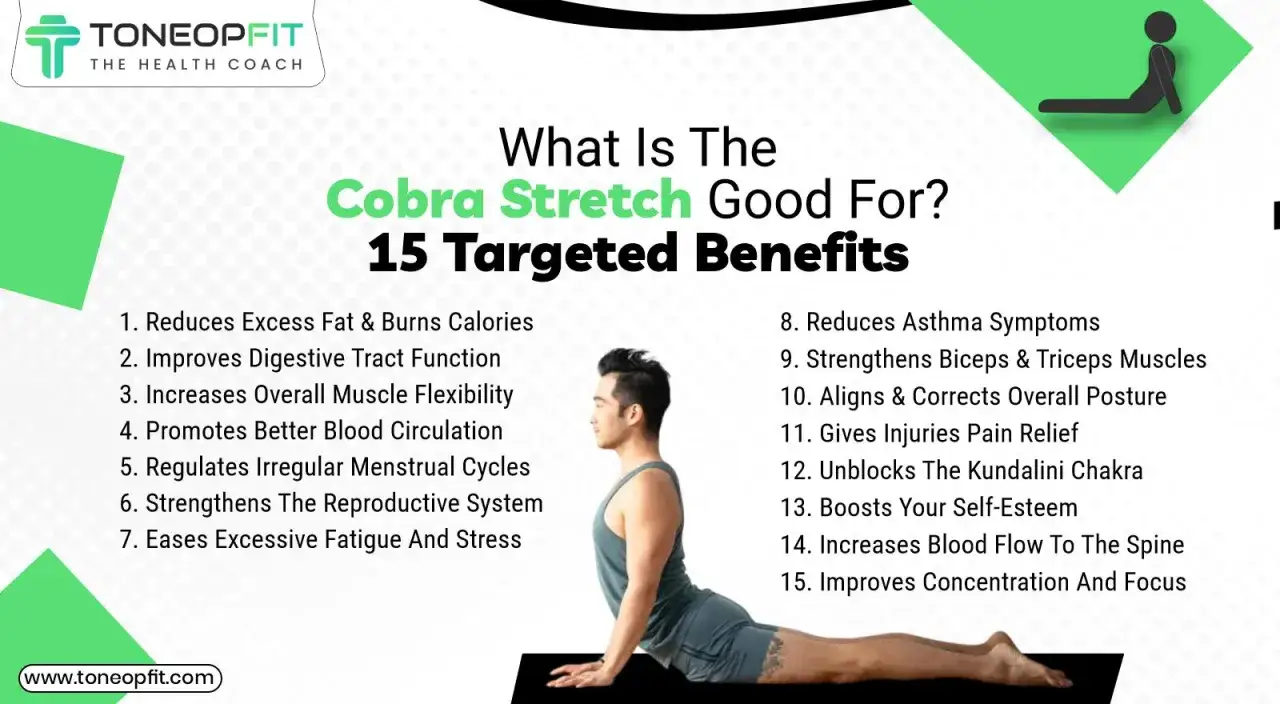 TONEOPFIT
THE HEALTH COACH

What Is The Cobra Stretch Good For?
15 Targeted Benefits

1. Reduces Excess Fat & Burns Calories
2. Improves Digestive Tract Function
3. Increases Overall Muscle Flexibility
4. Promotes Better Blood Circulation
5. Regulates Irregular Menstrual Cycles
6. Strengthens The Reproductive System
7. Eases Excessive Fatigue And Stress

8. Reduces Asthma Symptoms
9. Strengthens Biceps & Triceps Muscles
10. Aligns & Corrects Overall Posture
11. Gives Injuries Pain Relief
12. Unblocks The Kundalini Chakra
13. Boosts Your Self-Esteem
14. Increases Blood Flow To The Spine
15. Improves Concentration And Focus

www.toneopfit.com